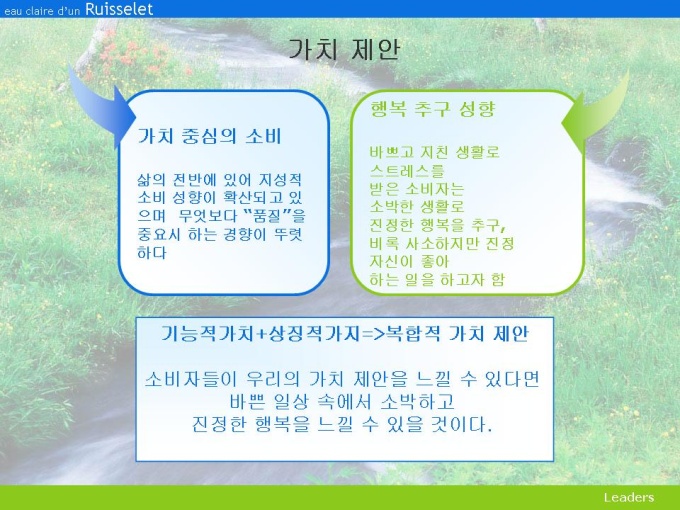 eau claire d'un Ruisselet

가치 제안

가치 중심의 소비

삶의 전반에 있어 지성적 소비 성향이 확산되고 있으며 무엇보다 "품질"을 중요시 하는 경향이 뚜렷하다

행복 추구 성향

바쁘고 지친 생활로 스트레스를 받은 소비자는 소박한 생활로 진정한 행복을 추구, 비록 사소하지만 진정 자신이 좋아 하는 일을 하고자 함

기능적가치+상징적가지=>복합적 가치 제안

소비자들이 우리의 가치 제안을 느낄 수 있다면
바쁜 일상 속에서 소박하고
진정한 행복을 느낄 수 있을 것이다.

Leaders